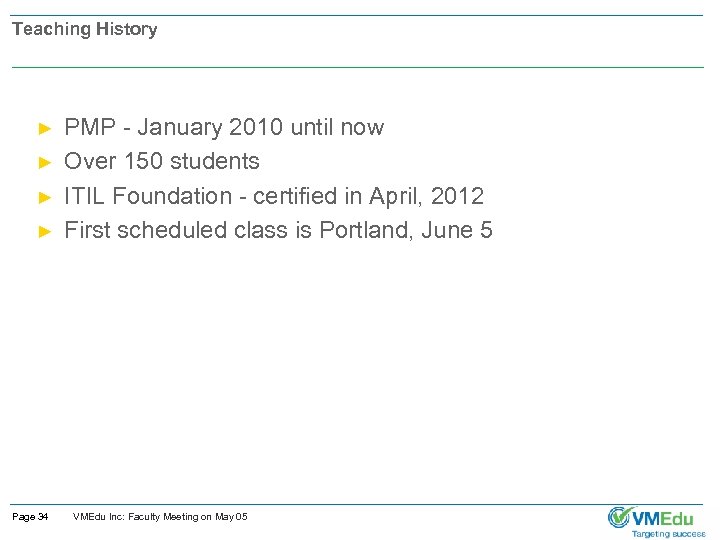 Teaching History

► PMP - January 2010 until now
► Over 150 students
► ITIL Foundation - certified in April, 2012
► First scheduled class is Portland, June 5

Page 34 VMEdu Inc: Faculty Meeting on May 05

VMEdu
Targeting success